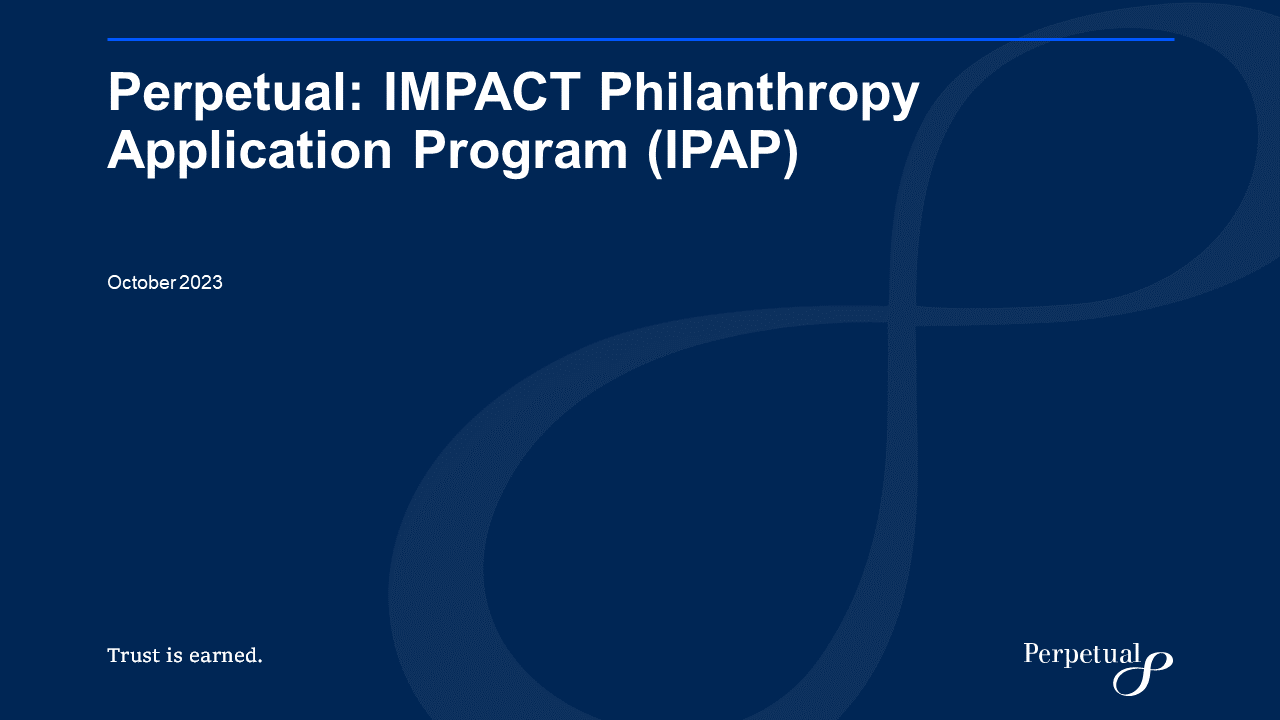 Perpetual: IMPACT Philanthropy Application Program (IPAP)

October 2023

Trust is earned.

Perpetual